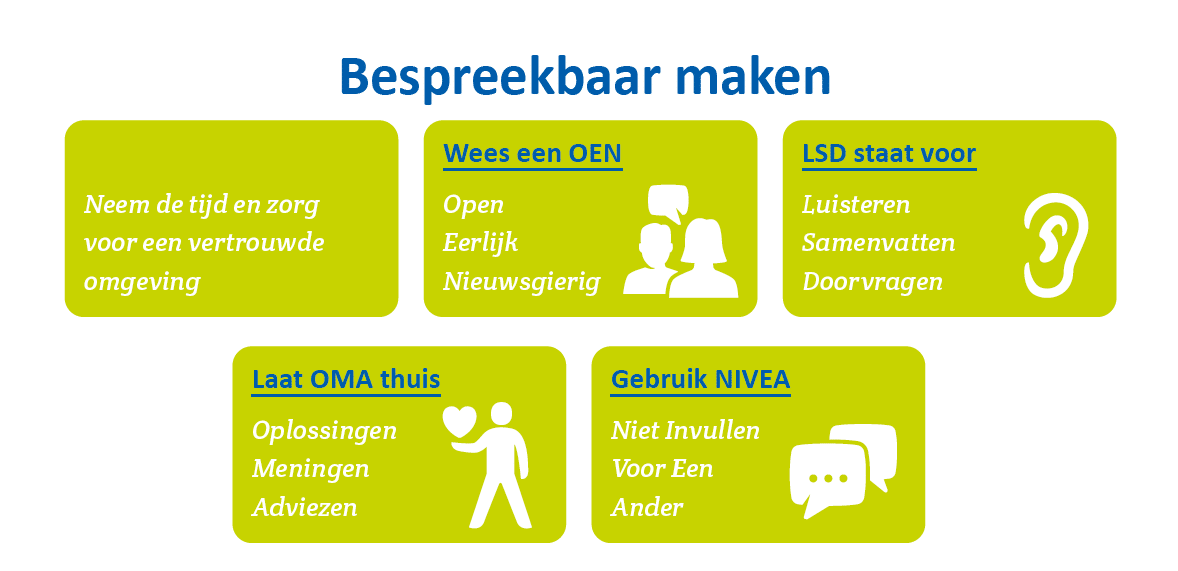 Bespreekbaar maken

Neem de tijd en zorg voor een vertrouwde omgeving

Wees een OEN

Open
Eerlijk
Nieuwsgierig

LSD staat voor

Luisteren
Samenvatten
Doorvragen

Laat OMA thuis

Oplossingen
Meningen
Adviezen

Gebruik NIVEA

Niet Invullen
Voor Een
Ander